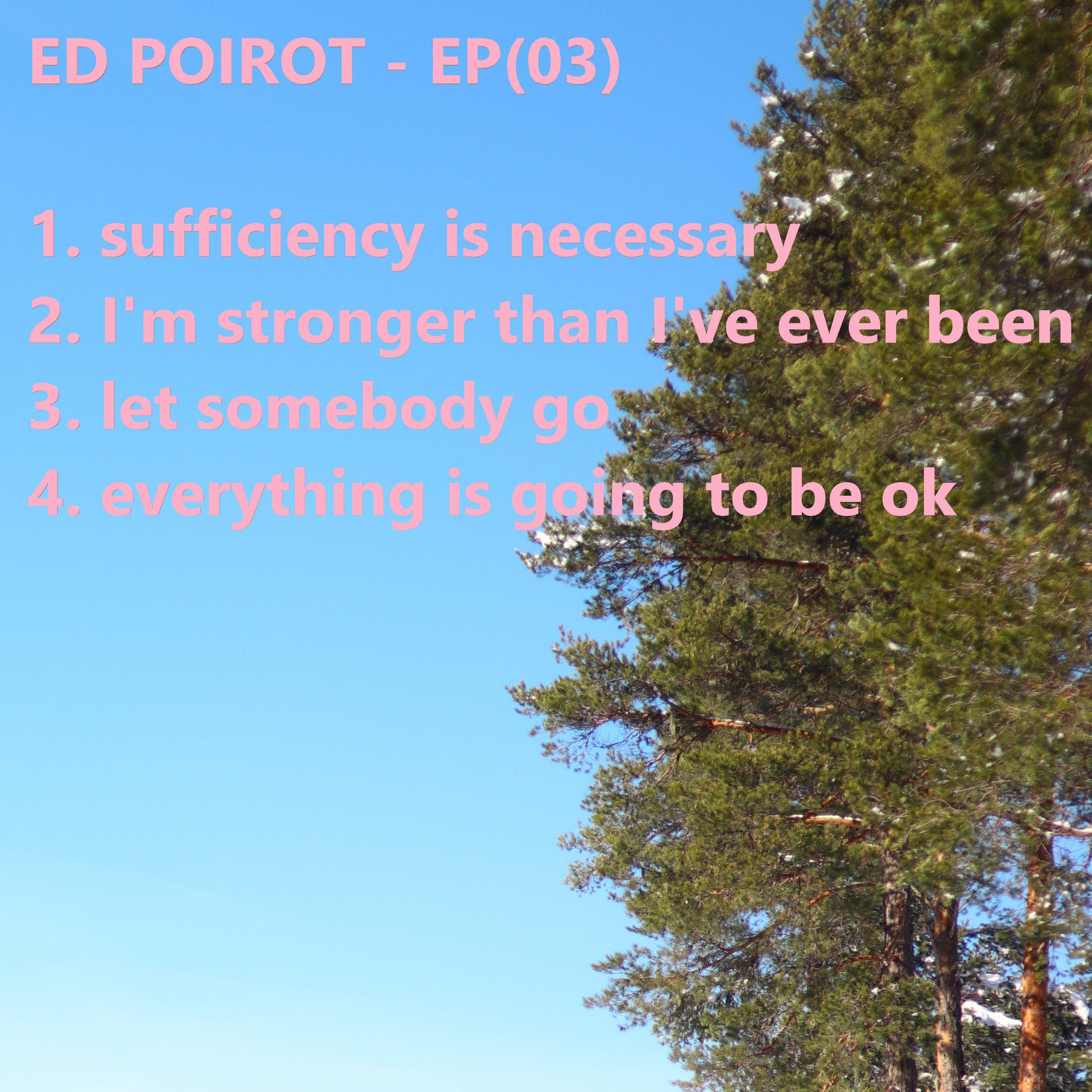 ED POIROT - EP(03)

1. sufficiency is necessary
2. I'm stronger than I've ever been
3. let somebody go
4. everything is going to be ok